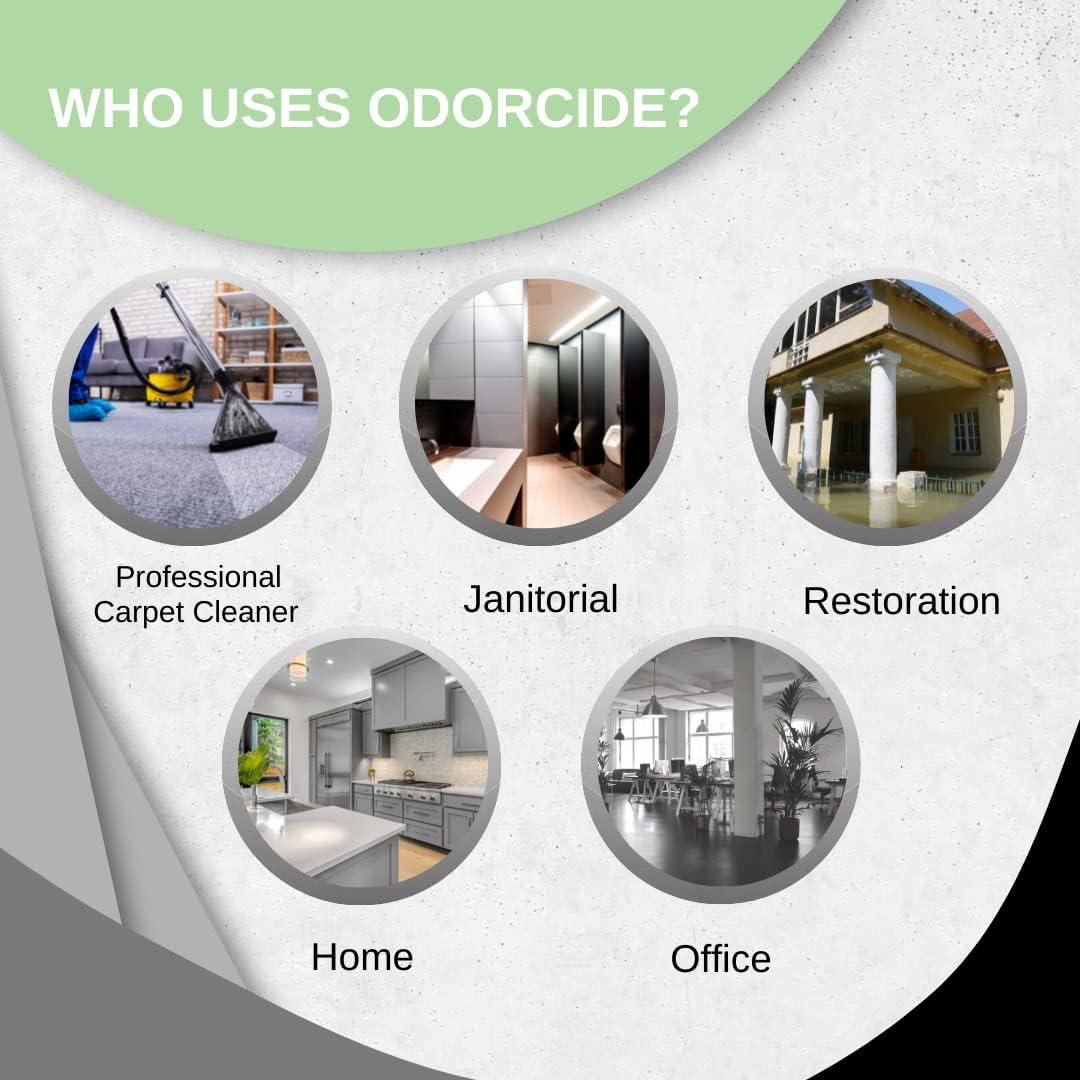 WHO USES ODORCIDE?

Professional Carpet Cleaner

Janitorial

Restoration

Home

Office